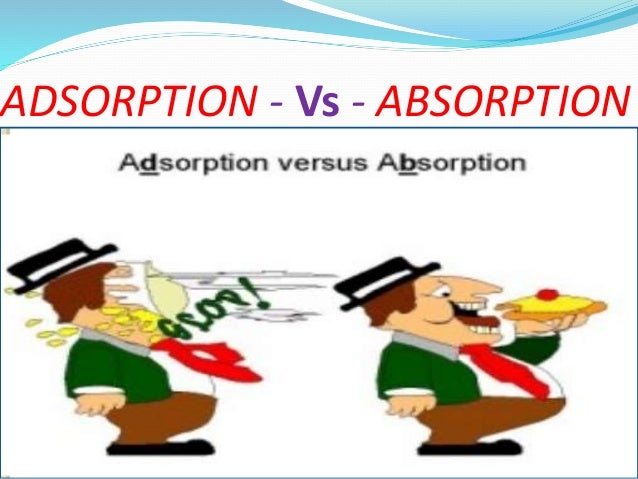 ADSORPTION - Vs - ABSORPTION

Adsorption versus Absorption

GLOP!